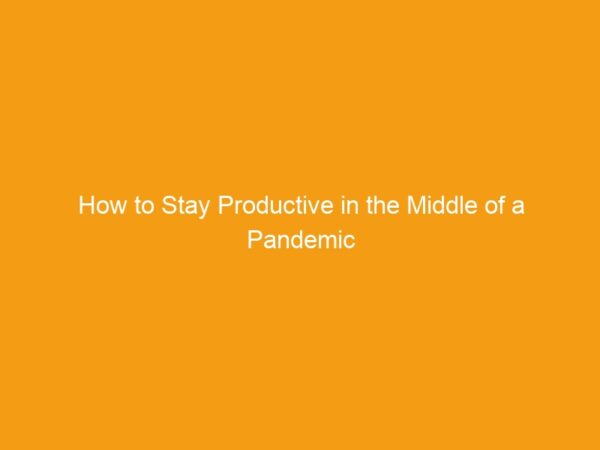 How to Stay Productive in the Middle of a Pandemic